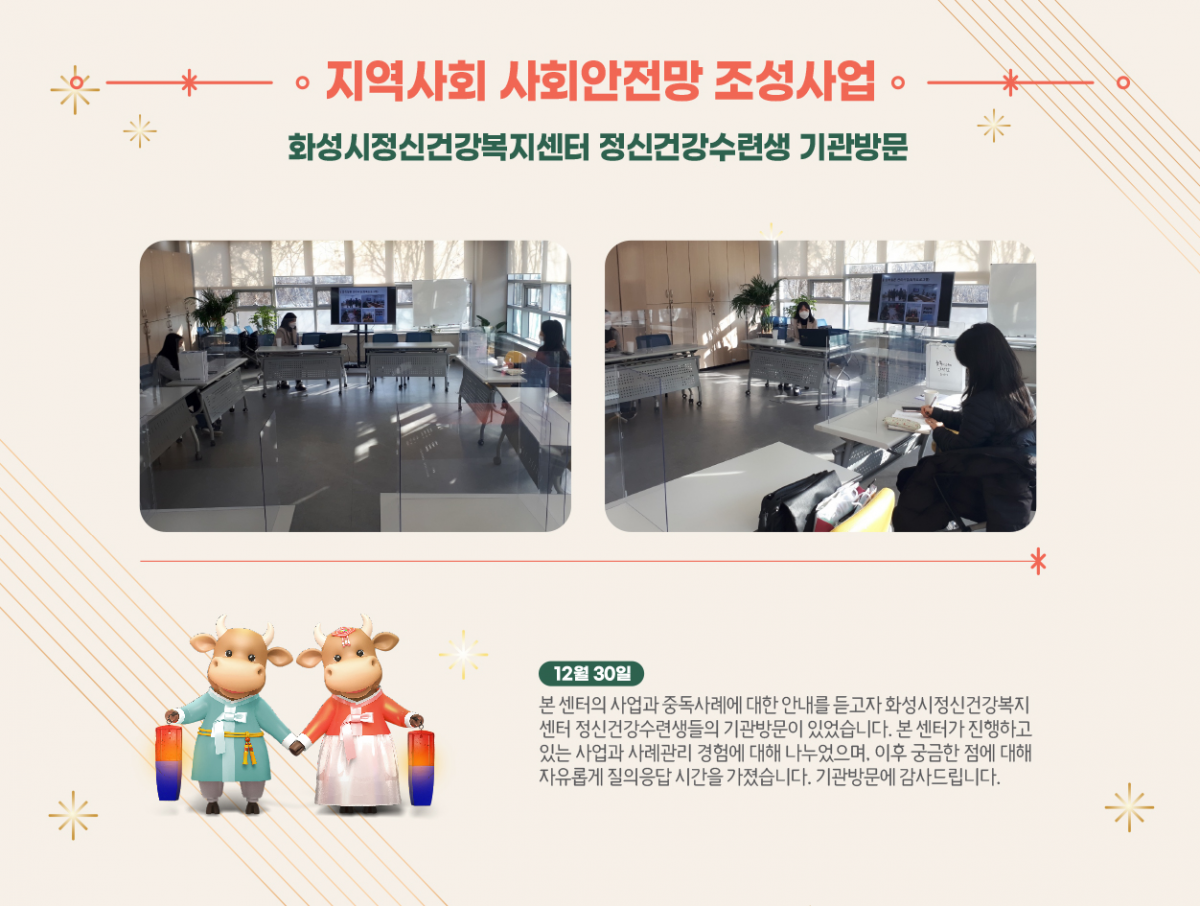 지역사회 사회안전망 조성사업

화성시정신건강복지센터 정신건강수련생 기관방문

12월 30일

본 센터의 사업과 중독사례에 대한 안내를 듣고자 화성시정신건강복지센터 정신건강수련생들의 기관방문이 있었습니다. 본 센터가 진행하고 있는 사업과 사례관리 경험에 대해 나누었으며, 이후 궁금한 점에 대해 자유롭게 질의응답 시간을 가졌습니다. 기관방문에 감사드립니다.